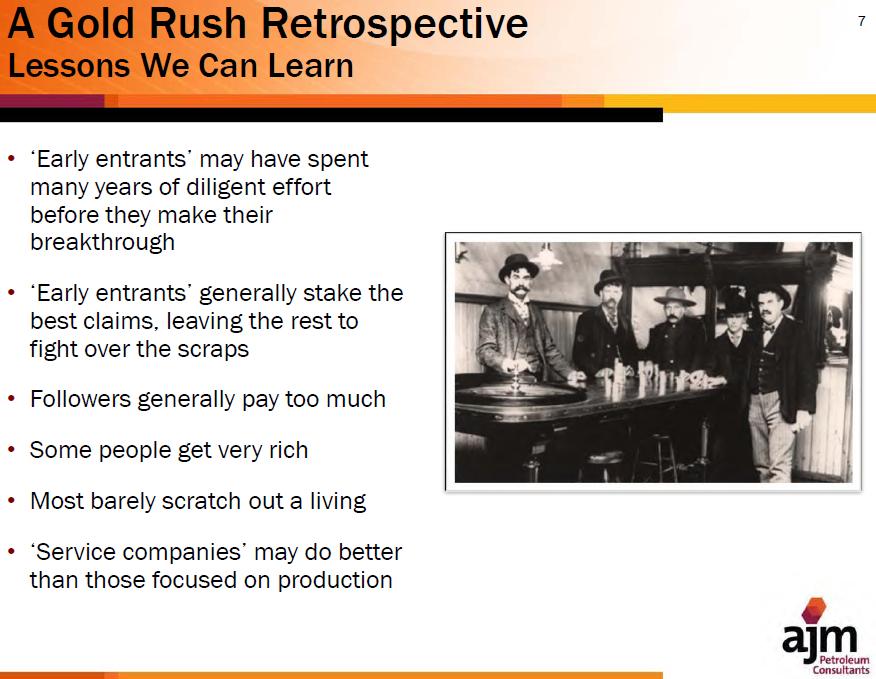 A Gold Rush Retrospective
Lessons We Can Learn

7

• 'Early entrants' may have spent many years of diligent effort before they make their breakthrough

• 'Early entrants' generally stake the best claims, leaving the rest to fight over the scraps

• Followers generally pay too much

• Some people get very rich

• Most barely scratch out a living

• 'Service companies' may do better than those focused on production

ajm
Petroleum
Consultants